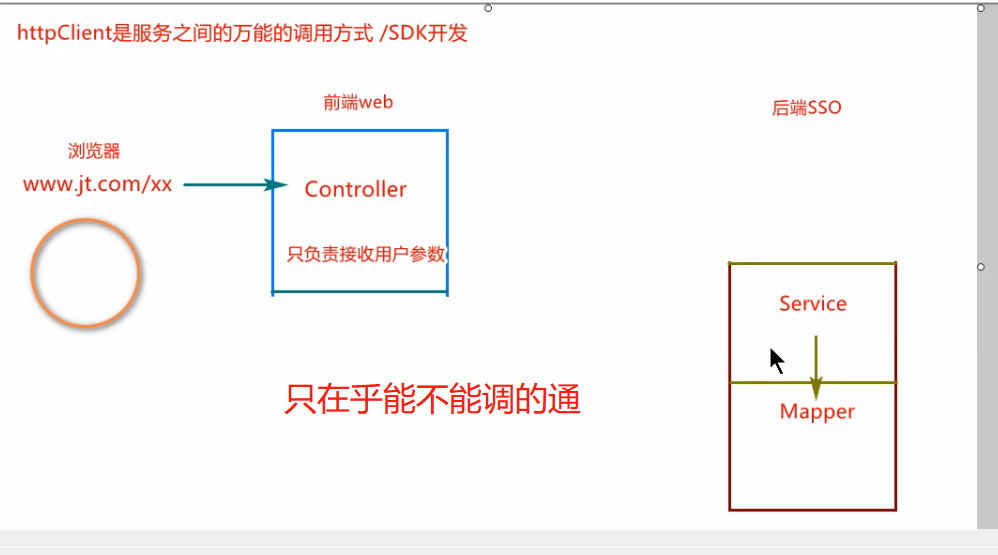 httpClient是服务之间的万能的调用方式 /SDK开发

前端web

后端SSO

浏览器

www.jt.com/xx

Controller

只负责接收用户参数

Service

Mapper

只在乎能不能调的通